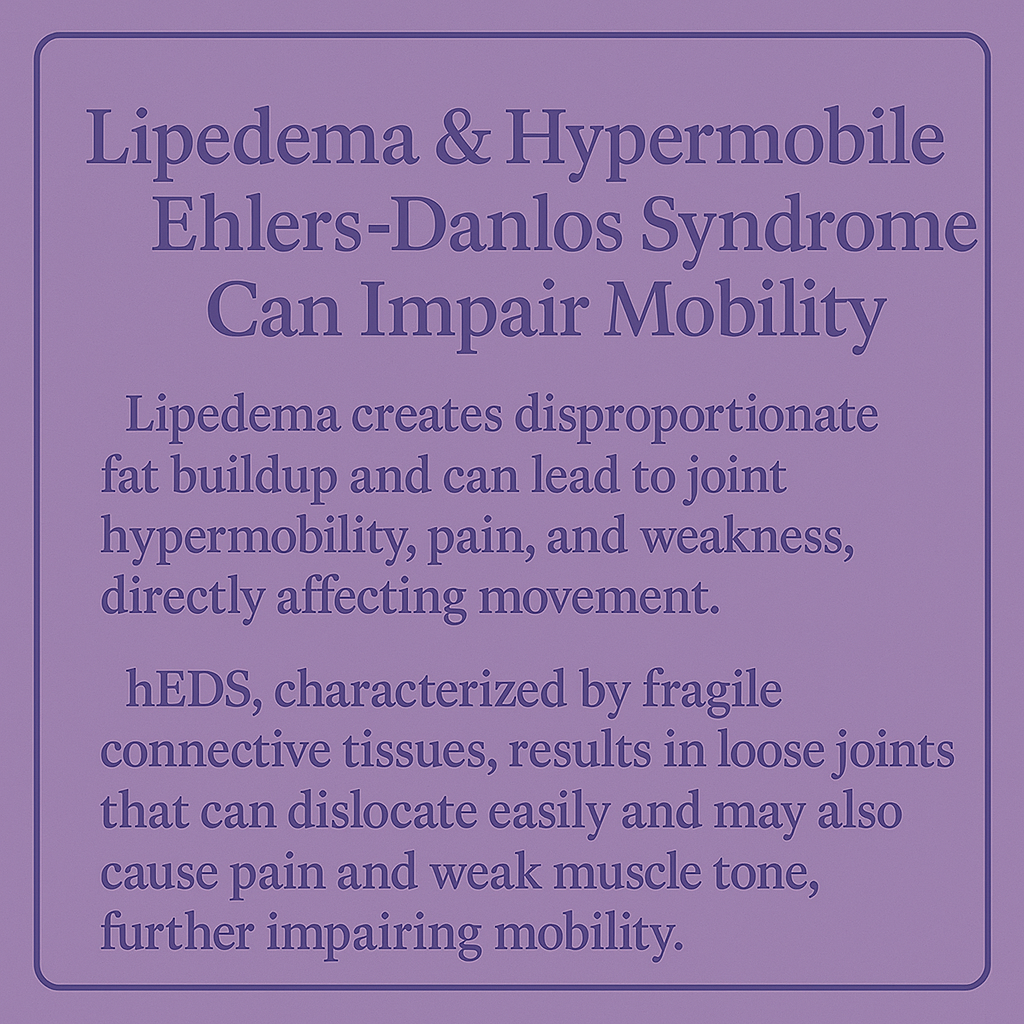 Lipedema & Hypermobile
Ehlers-Danlos Syndrome
Can Impair Mobility

Lipedema creates disproportionate fat buildup and can lead to joint hypermobility, pain, and weakness, directly affecting movement.

hEDS, characterized by fragile connective tissues, results in loose joints that can dislocate easily and may also cause pain and weak muscle tone, further impairing mobility.